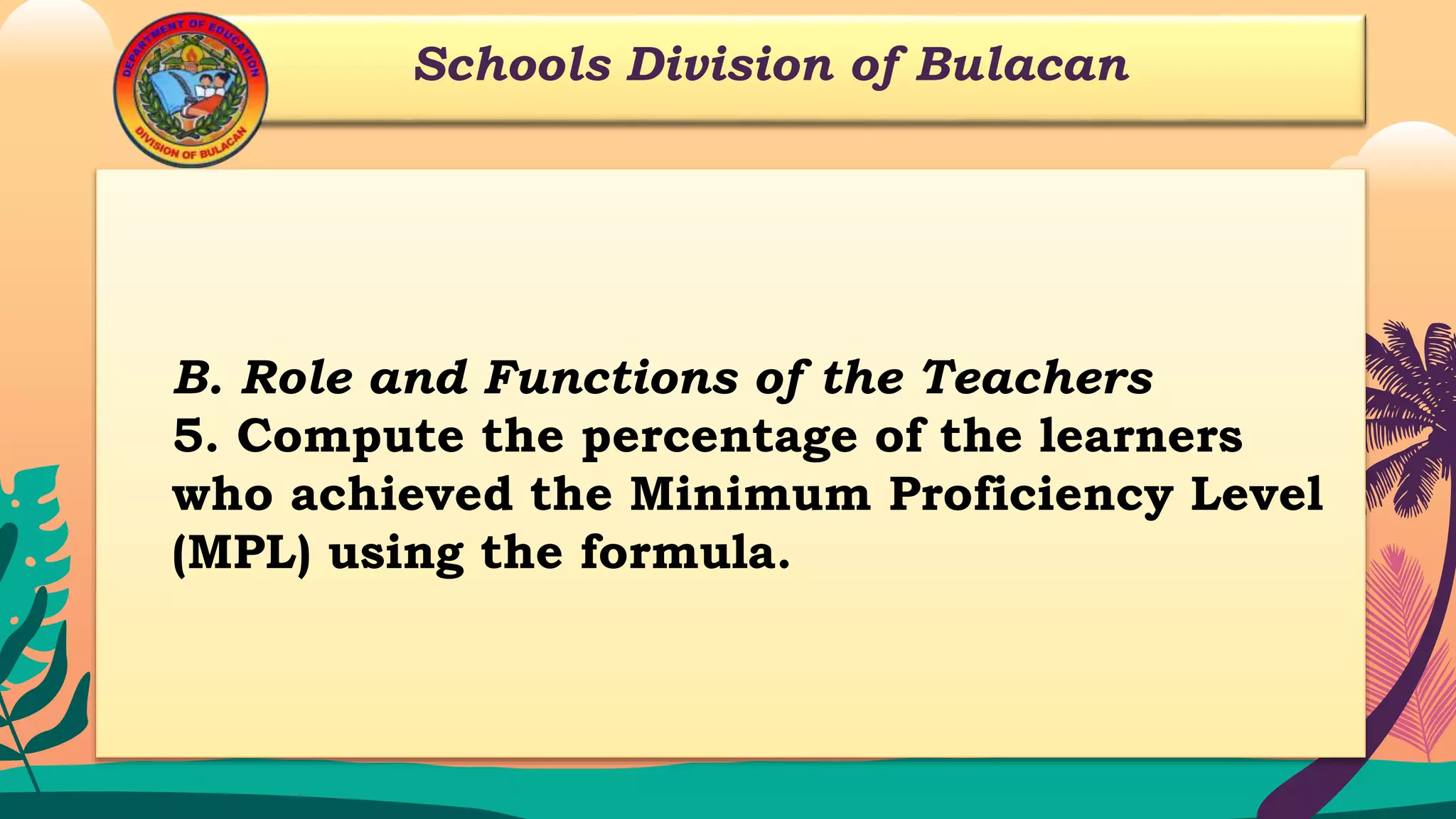 DEPARTMENT OF EDUCATION
DIVISION OF BULACAN

Schools Division of Bulacan

B. Role and Functions of the Teachers
5. Compute the percentage of the learners who achieved the Minimum Proficiency Level (MPL) using the formula.